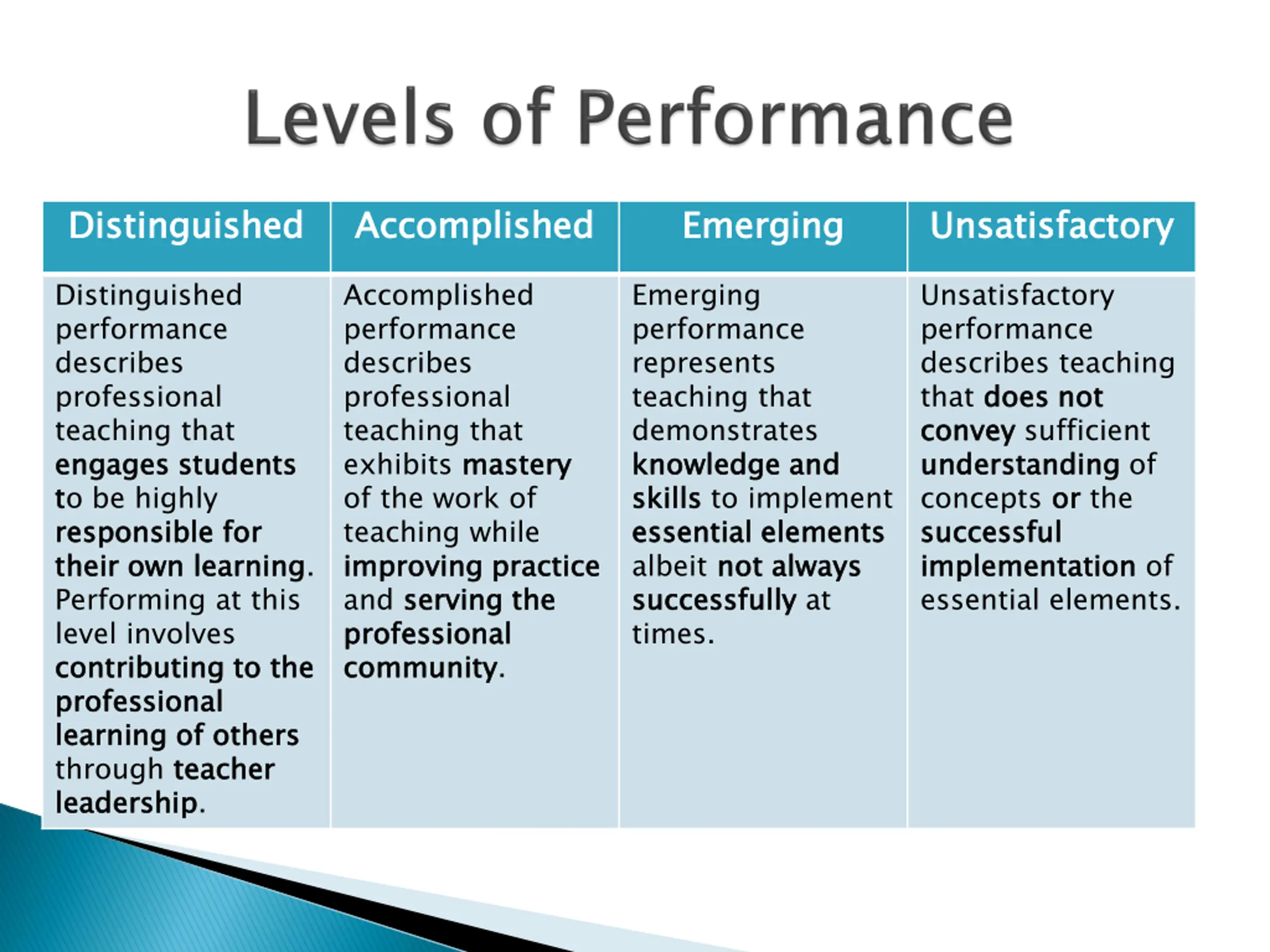 Levels of Performance

| Distinguished | Accomplished | Emerging | Unsatisfactory |
|---|---|---|---|
| Distinguished performance describes professional teaching that engages students to be highly responsible for their own learning. Performing at this level involves contributing to the professional learning of others through teacher leadership. | Accomplished performance describes professional teaching that exhibits mastery of the work of teaching while improving practice and serving the professional community. | Emerging performance represents teaching that demonstrates knowledge and skills to implement essential elements albeit not always successfully at times. | Unsatisfactory performance describes teaching that does not convey sufficient understanding of concepts or the successful implementation of essential elements. |